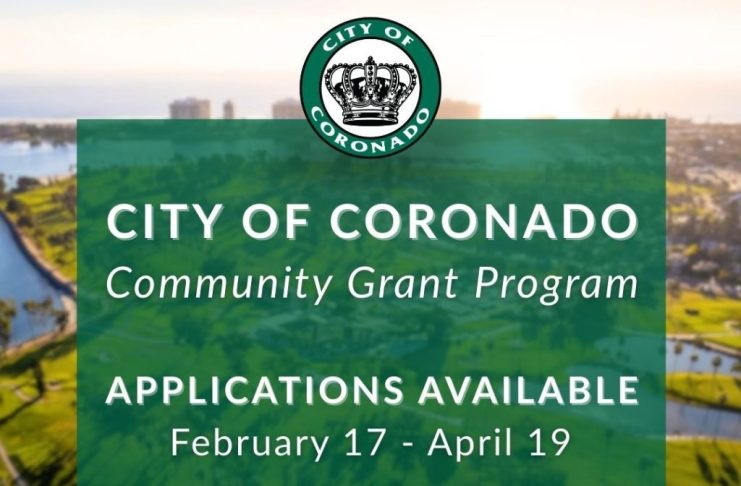 CITY OF CORONADO

CITY OF CORONADO
Community Grant Program

APPLICATIONS AVAILABLE
February 17 - April 19